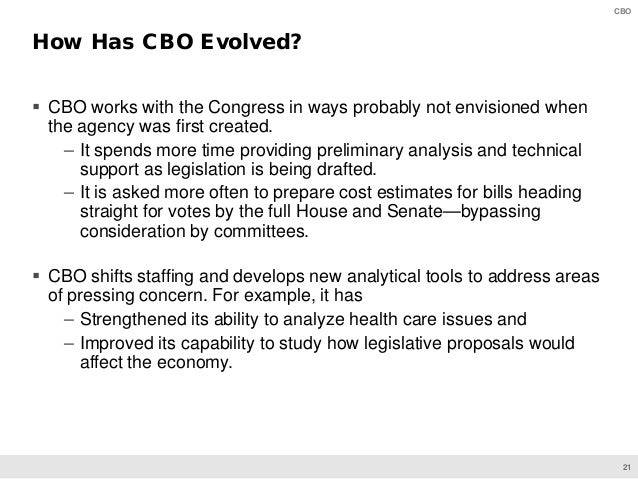 CBO

How Has CBO Evolved?

▪ CBO works with the Congress in ways probably not envisioned when the agency was first created.
– It spends more time providing preliminary analysis and technical support as legislation is being drafted.
– It is asked more often to prepare cost estimates for bills heading straight for votes by the full House and Senate—bypassing consideration by committees.

▪ CBO shifts staffing and develops new analytical tools to address areas of pressing concern. For example, it has
– Strengthened its ability to analyze health care issues and
– Improved its capability to study how legislative proposals would affect the economy.

21